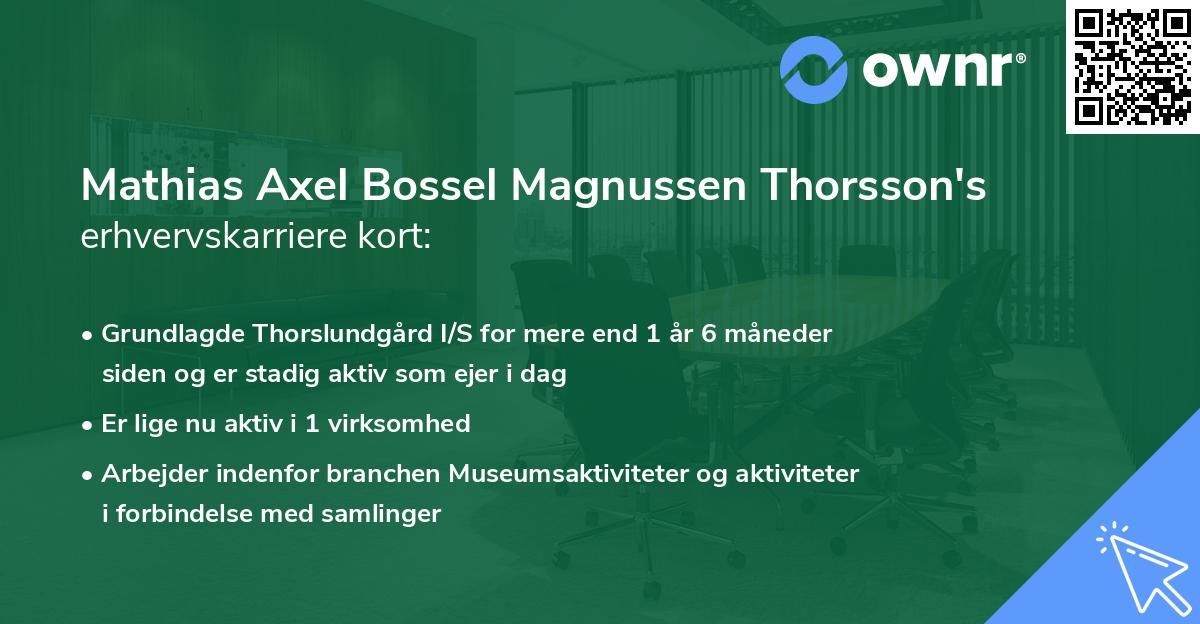 ownr®

Mathias Axel Bossel Magnussen Thorsson's erhvervskarriere kort:

• Grundlagde Thorslundgård I/S for mere end 1 år 6 måneder siden og er stadig aktiv som ejer i dag

• Er lige nu aktiv i 1 virksomhed

• Arbejder indenfor branchen Museumsaktiviteter og aktiviteter i forbindelse med samlinger